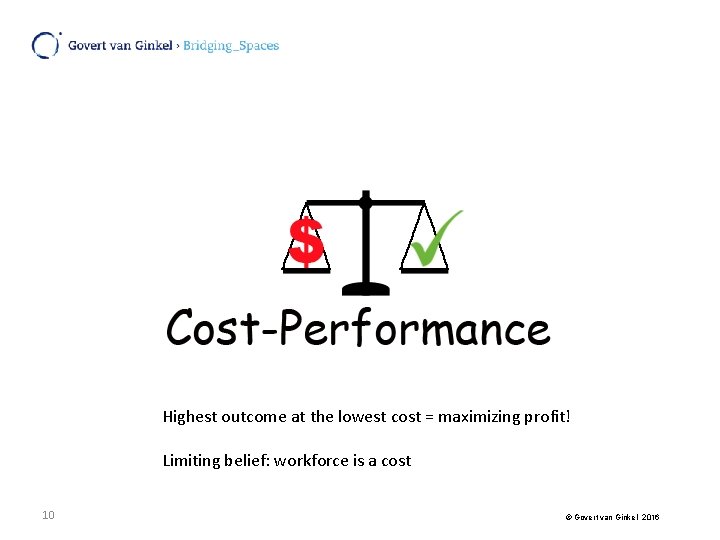 Govert van Ginkel › Bridging_Spaces

$

Cost-Performance

Highest outcome at the lowest cost = maximizing profit!

Limiting belief: workforce is a cost

10

© Govert van Ginkel 2016